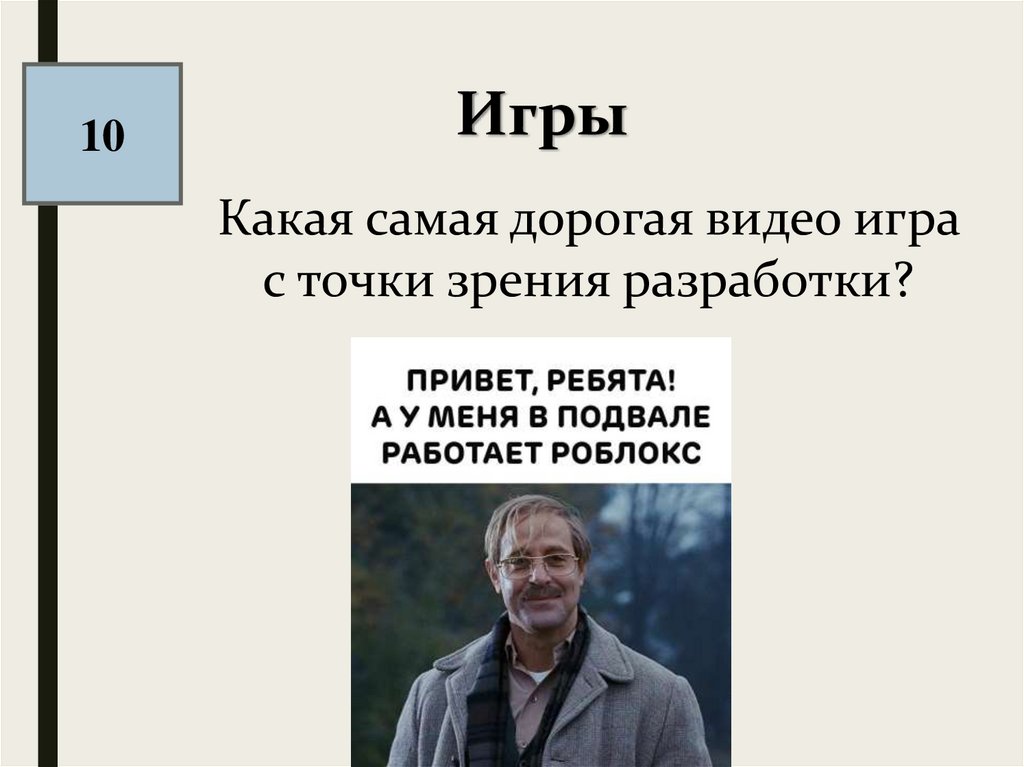 10

Игры

Какая самая дорогая видео игра с точки зрения разработки?

ПРИВЕТ, РЕБЯТА!
А У МЕНЯ В ПОДВАЛЕ
РАБОТАЕТ РОБЛОКС